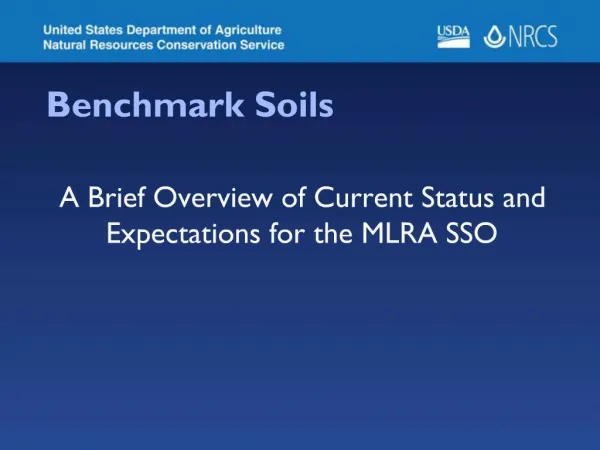 United States Department of Agriculture
Natural Resources Conservation Service

USDA NRCS

Benchmark Soils

A Brief Overview of Current Status and Expectations for the MLRA SSO